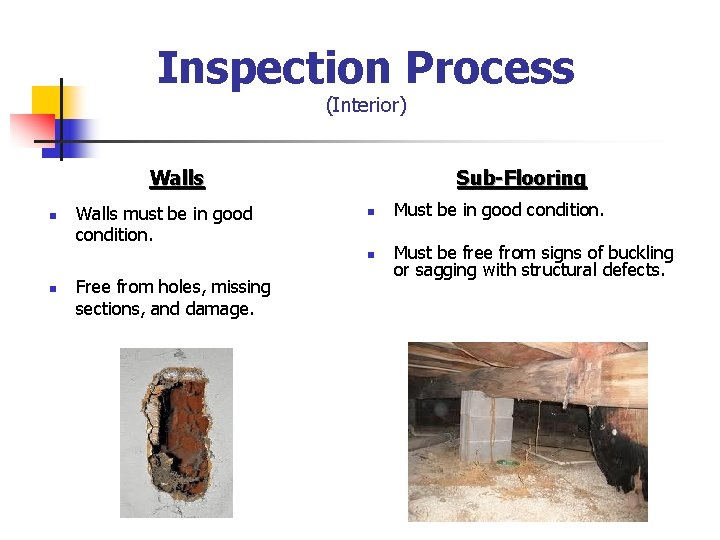 Inspection Process
(Interior)

Walls

- Walls must be in good condition.

- Free from holes, missing sections, and damage.

Sub-Flooring

- Must be in good condition.

- Must be free from signs of buckling or sagging with structural defects.